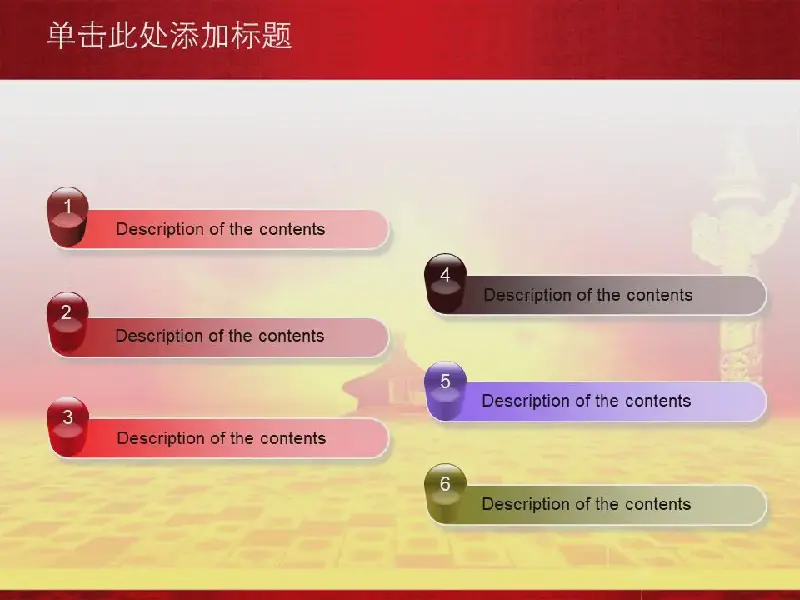 单击此处添加标题

1
Description of the contents

2
Description of the contents

3
Description of the contents

4
Description of the contents

5
Description of the contents

6
Description of the contents